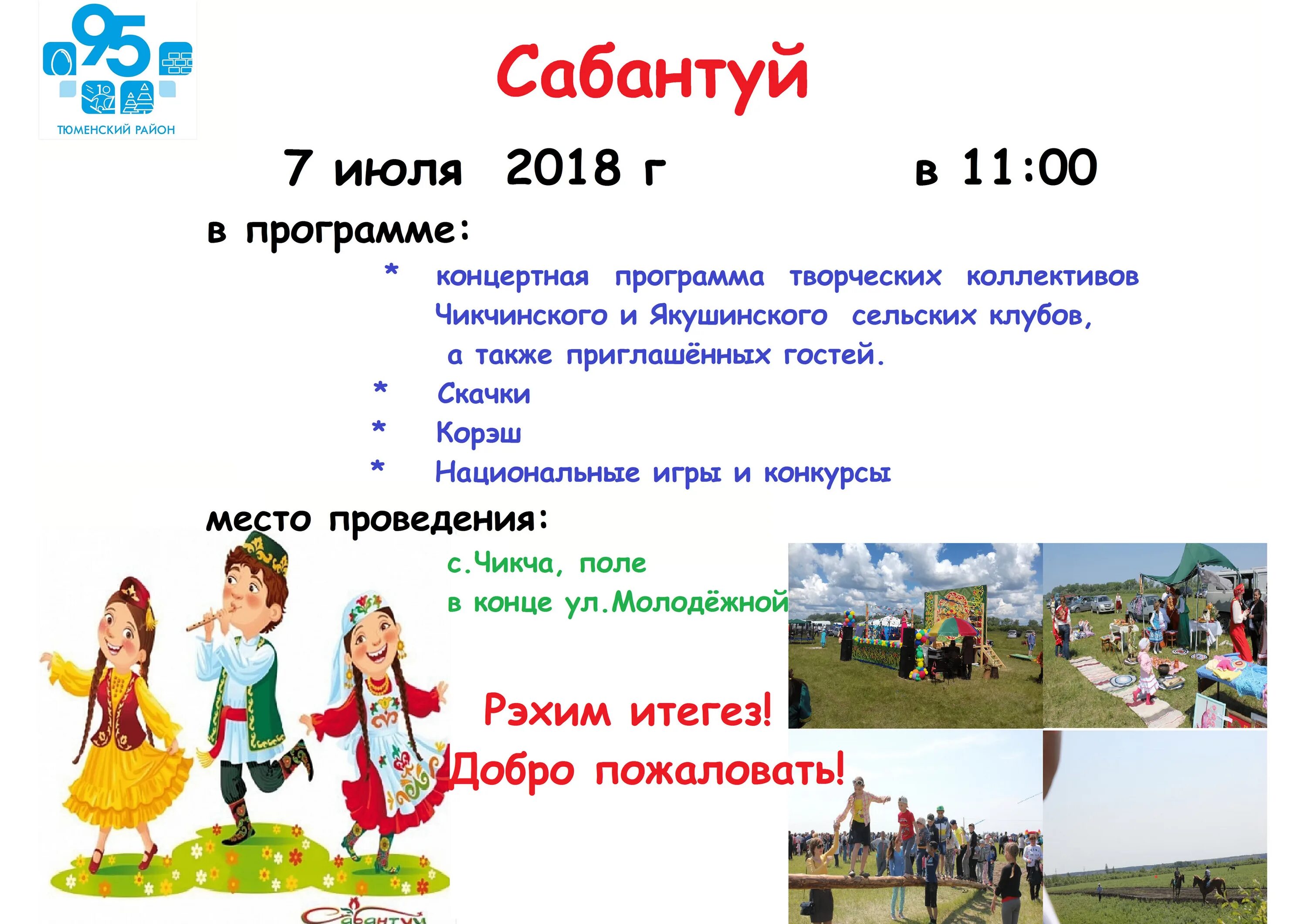 95
ТЮМЕНСКИЙ РАЙОН

Сабантуй

7 июля 2018 г в 11:00

в программе:

* концертная программа творческих коллективов Чикчинского и Якушинского сельских клубов, а также приглашённых гостей.
* Скачки
* Корэш
* Национальные игры и конкурсы

место проведения:

с.Чикча, поле в конце ул.Молодёжной

Рэхим итегез!
Добро пожаловать!

Сабантуй